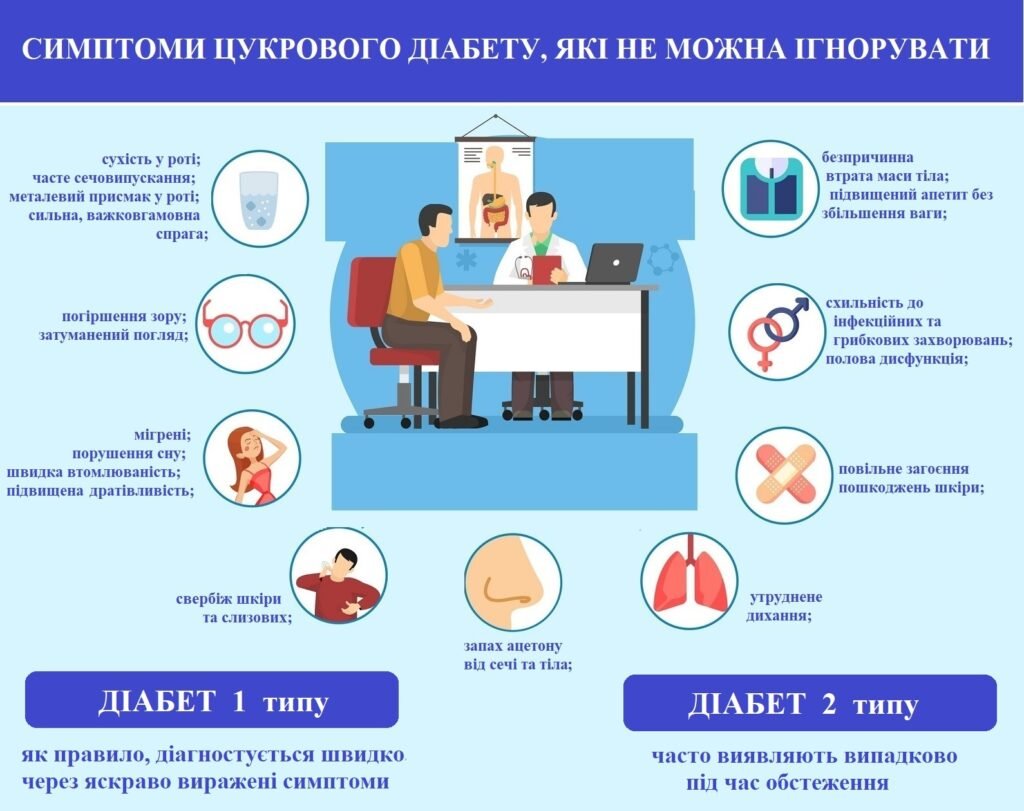 СИМПТОМИ ЦУКРОВОГО ДІАБЕТУ, ЯКІ НЕ МОЖНА ІГНОРУВАТИ

сухість у роті;
часте сечовипускання;
металевий присмак у роті;
сильна, важковгамовна спрага;

погіршення зору;
затуманений погляд;

мігрені;
порушення сну;
швидка втомлюваність;
підвищена дратівливість;

свербіж шкіри та слизових;

запах ацетону від сечі та тіла;

безпричинна втрата маси тіла;
підвищений апетит без збільшення ваги;

схильність до інфекційних та грибкових захворювань;
полова дисфункція;

повільне загоєння пошкоджень шкіри;

утруднене дихання;

ДІАБЕТ 1 типу

як правило, діагностується швидко через яскраво виражені симптоми

ДІАБЕТ 2 типу

часто виявляють випадково під час обстеження